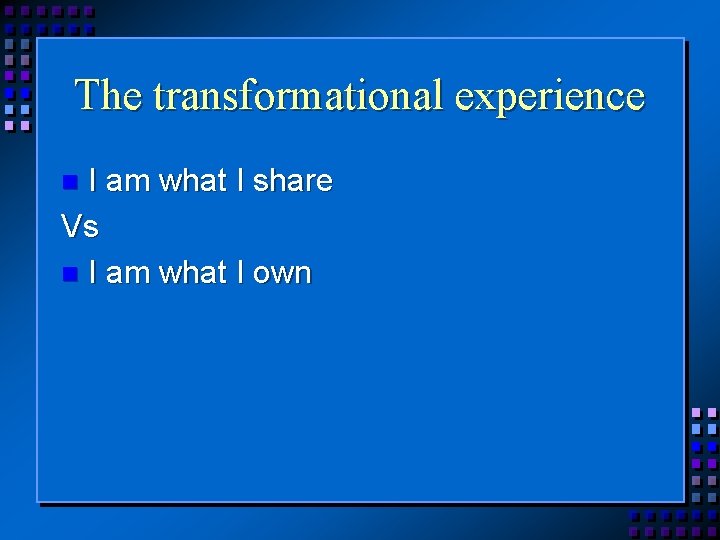 The transformational experience

- I am what I share

Vs

- I am what I own